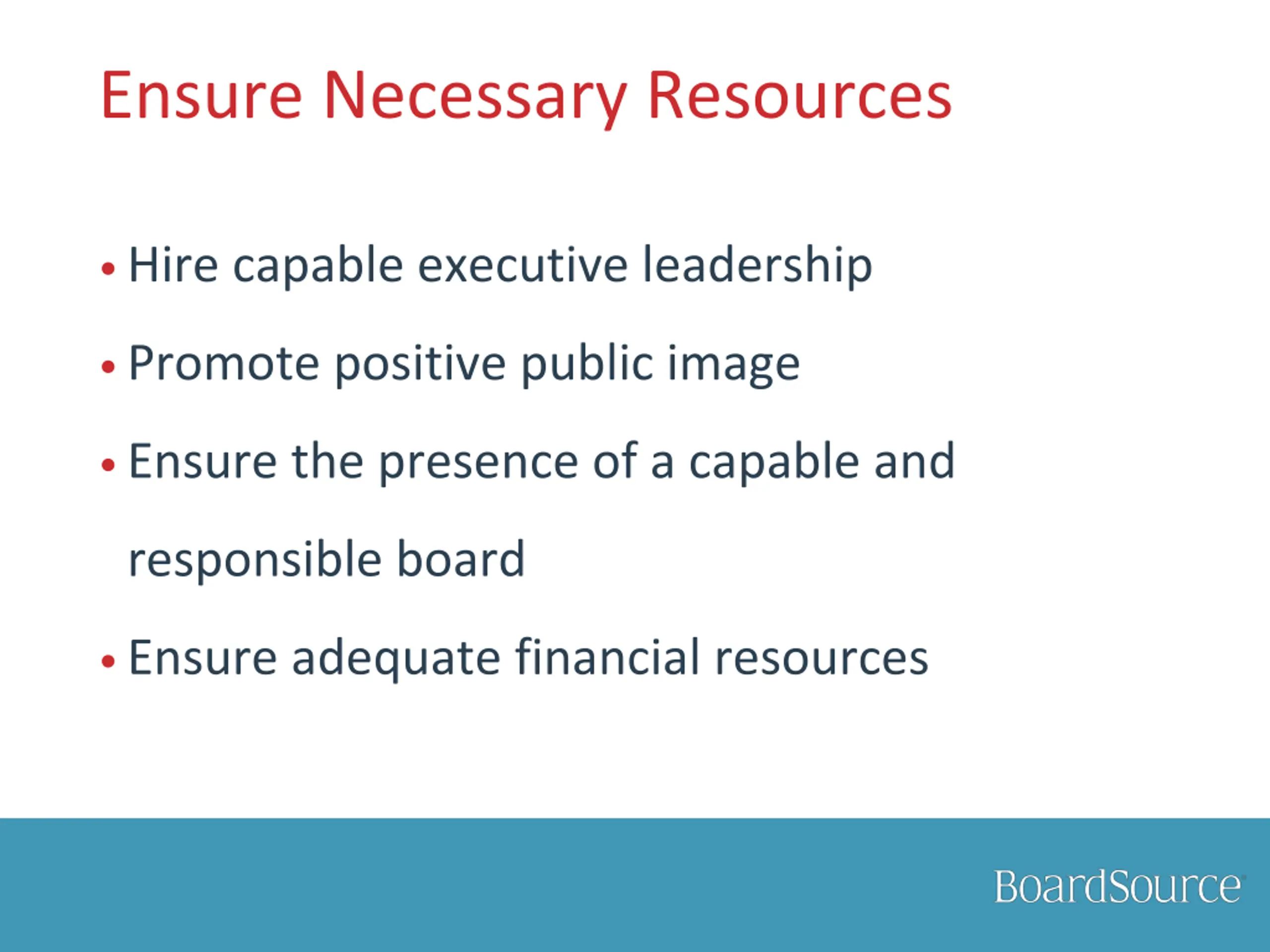 Ensure Necessary Resources

• Hire capable executive leadership

• Promote positive public image

• Ensure the presence of a capable and responsible board

• Ensure adequate financial resources

BoardSource